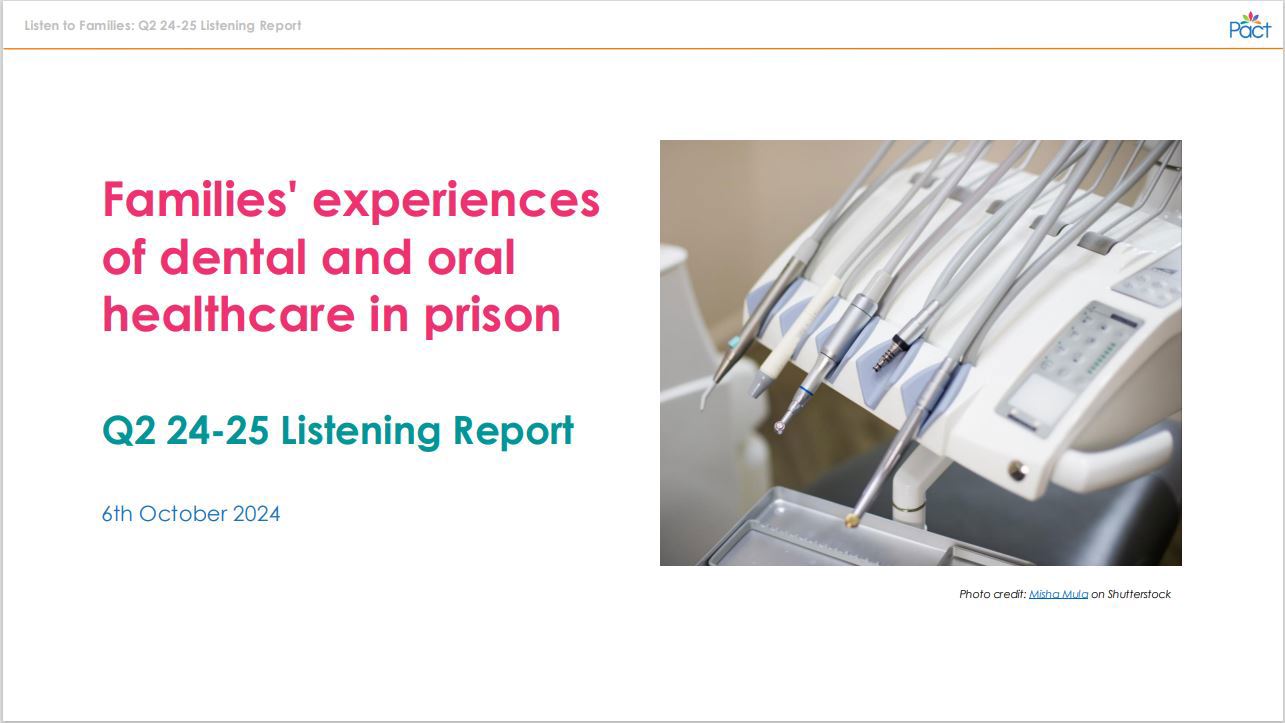 Listen to Families: Q2 24-25 Listening Report

Pact

Families' experiences of dental and oral healthcare in prison

Q2 24-25 Listening Report

6th October 2024

Photo credit: Misha Mula on Shutterstock